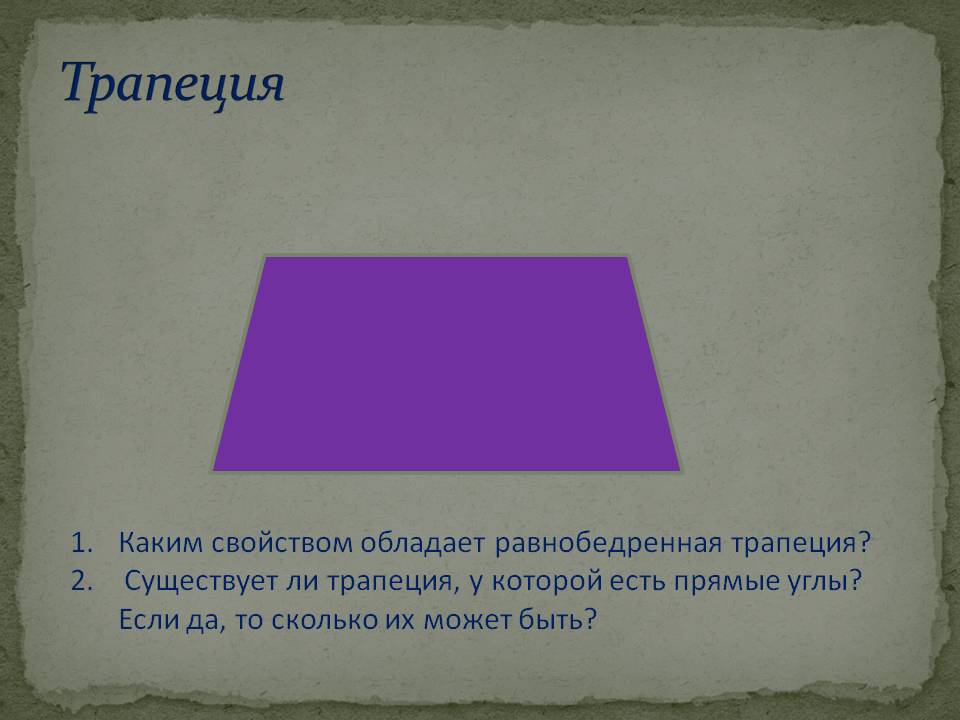 Трапеция

1. Каким свойством обладает равнобедренная трапеция?
2. Существует ли трапеция, у которой есть прямые углы? Если да, то сколько их может быть?